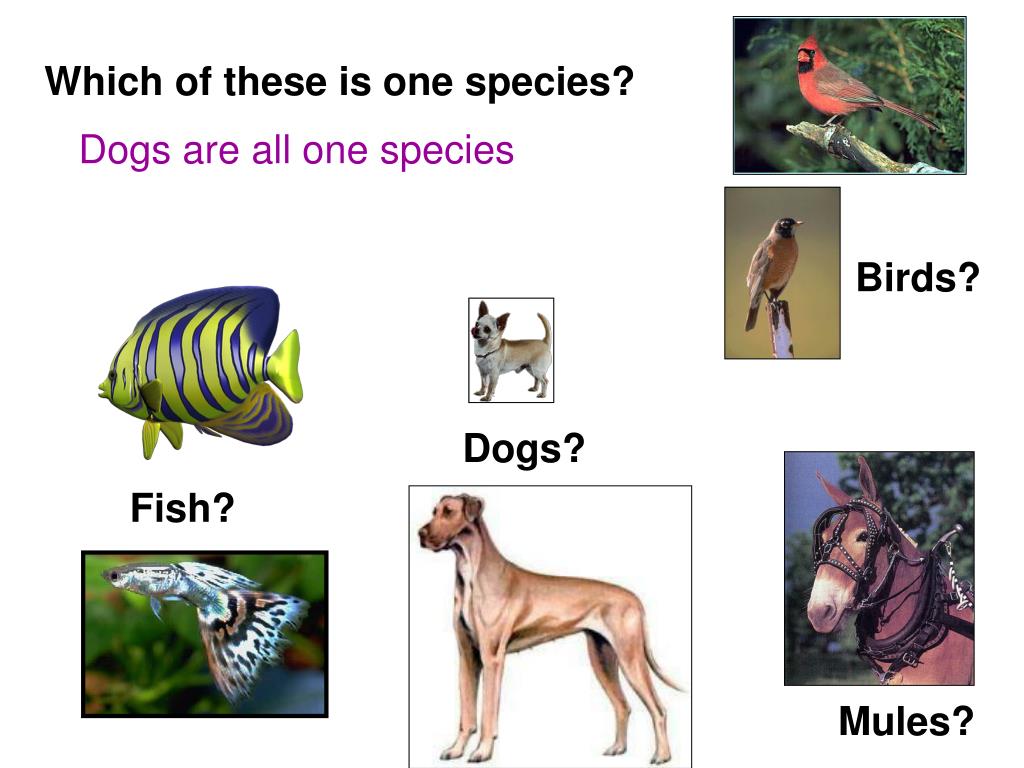 Which of these is one species?

Dogs are all one species

Birds?

Dogs?

Fish?

Mules?